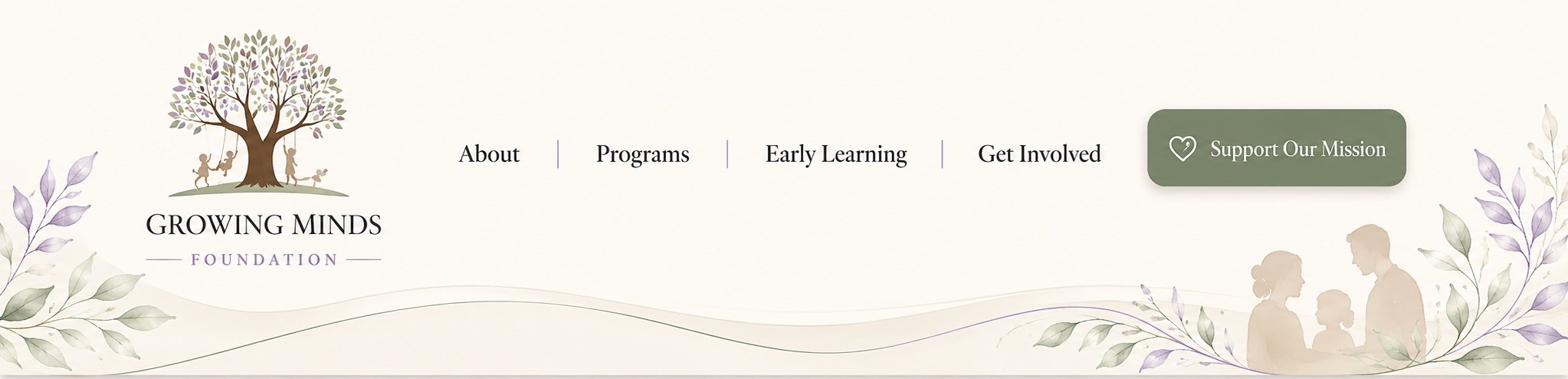 GROWING MINDS
FOUNDATION

About | Programs | Early Learning | Get Involved

Support Our Mission